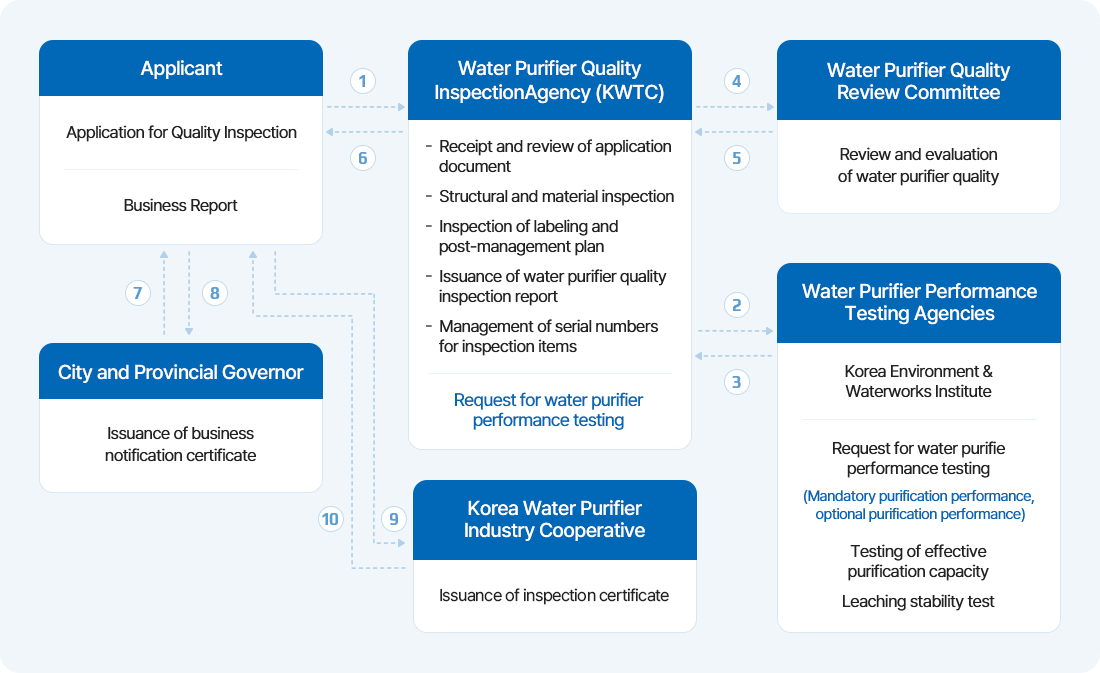 Applicant

Application for Quality Inspection

Business Report

1

6

Water Purifier Quality InspectionAgency (KWTC)

- Receipt and review of application document
- Structural and material inspection
- Inspection of labeling and post-management plan
- Issuance of water purifier quality inspection report
- Management of serial numbers for inspection items

Request for water purifier performance testing

4

5

Water Purifier Quality Review Committee

Review and evaluation of water purifier quality

2

3

Water Purifier Performance Testing Agencies

Korea Environment & Waterworks Institute

Request for water purifie performance testing

(Mandatory purification performance, optional purification performance)

Testing of effective purification capacity

Leaching stability test

7

8

City and Provincial Governor

Issuance of business notification certificate

10

9

Korea Water Purifier Industry Cooperative

Issuance of inspection certificate